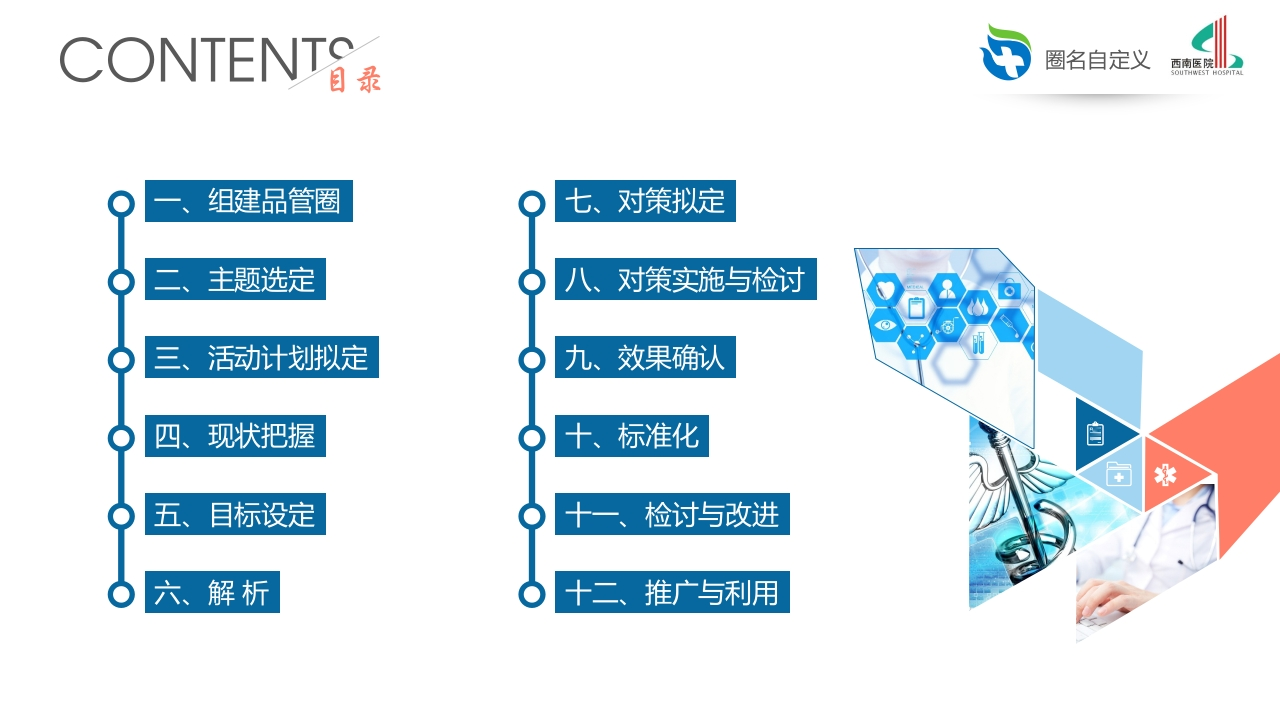 CONTENTS 目录

圈名自定义

西南医院 SOUTHWEST HOSPITAL

一、组建品管圈

二、主题选定

三、活动计划拟定

四、现状把握

五、目标设定

六、解 析

七、对策拟定

八、对策实施与检讨

九、效果确认

十、标准化

十一、检讨与改进

十二、推广与利用